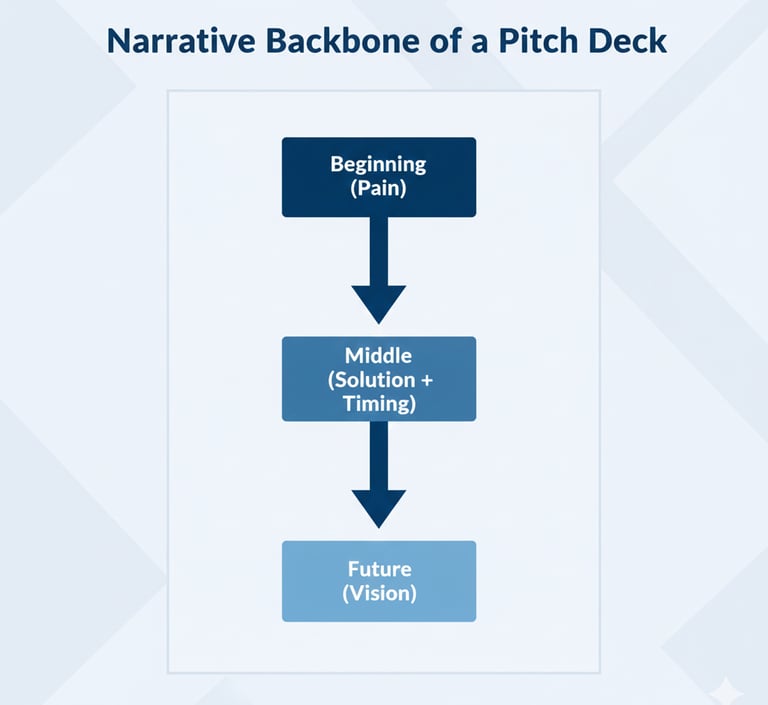 Narrative Backbone of a Pitch Deck

Beginning
(Pain)

Middle
(Solution +
Timing)

Future
(Vision)